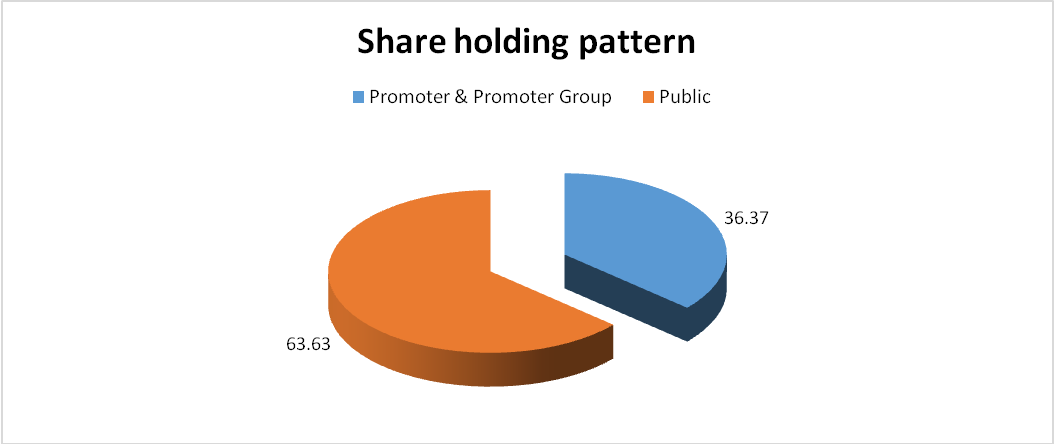 Share holding pattern

Promoter & Promoter Group Public

36.37

63.63